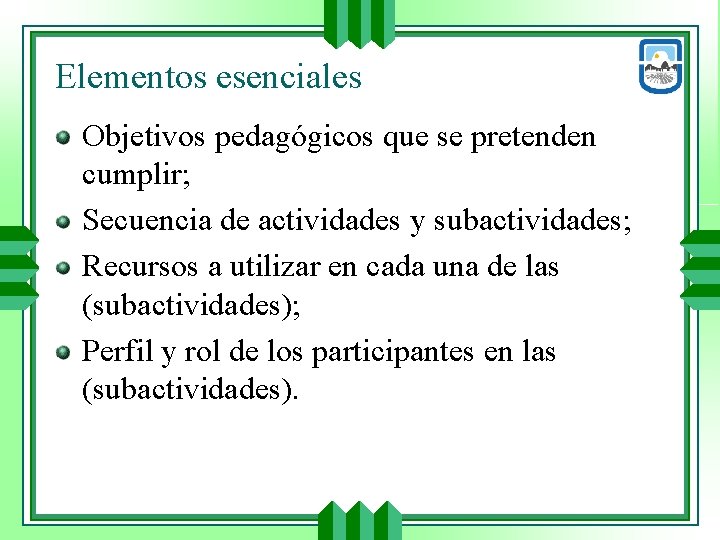 Elementos esenciales

Objetivos pedagógicos que se pretenden cumplir;

Secuencia de actividades y subactividades;

Recursos a utilizar en cada una de las (subactividades);

Perfil y rol de los participantes en las (subactividades).